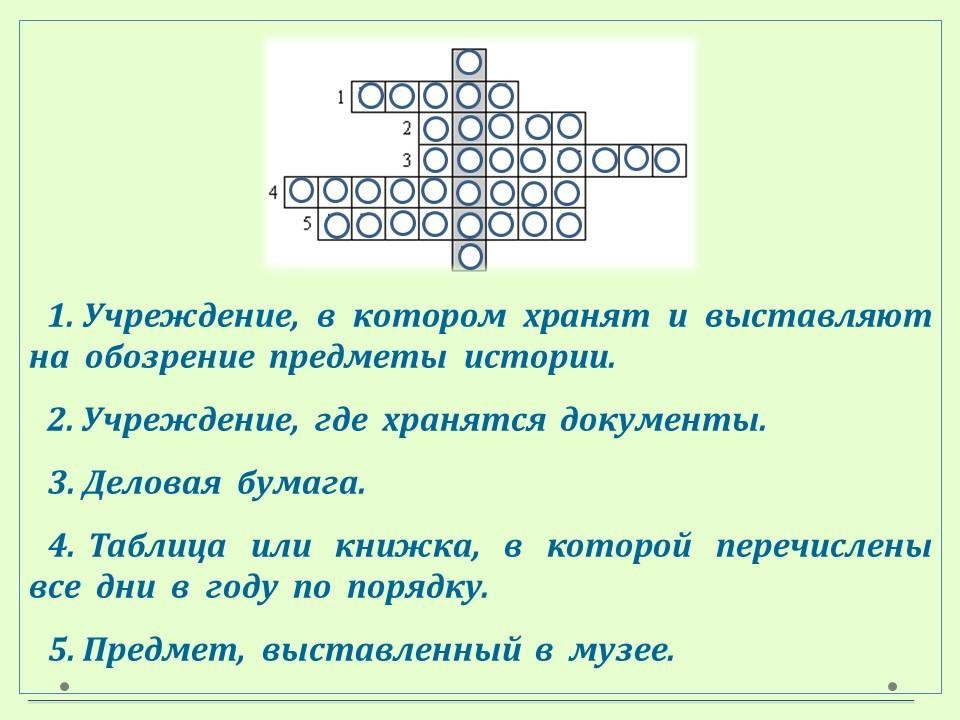 1
2
3
4
5

1. Учреждение, в котором хранят и выставляют на обозрение предметы истории.

2. Учреждение, где хранятся документы.

3. Деловая бумага.

4. Таблица или книжка, в которой перечислены все дни в году по порядку.

5. Предмет, выставленный в музее.